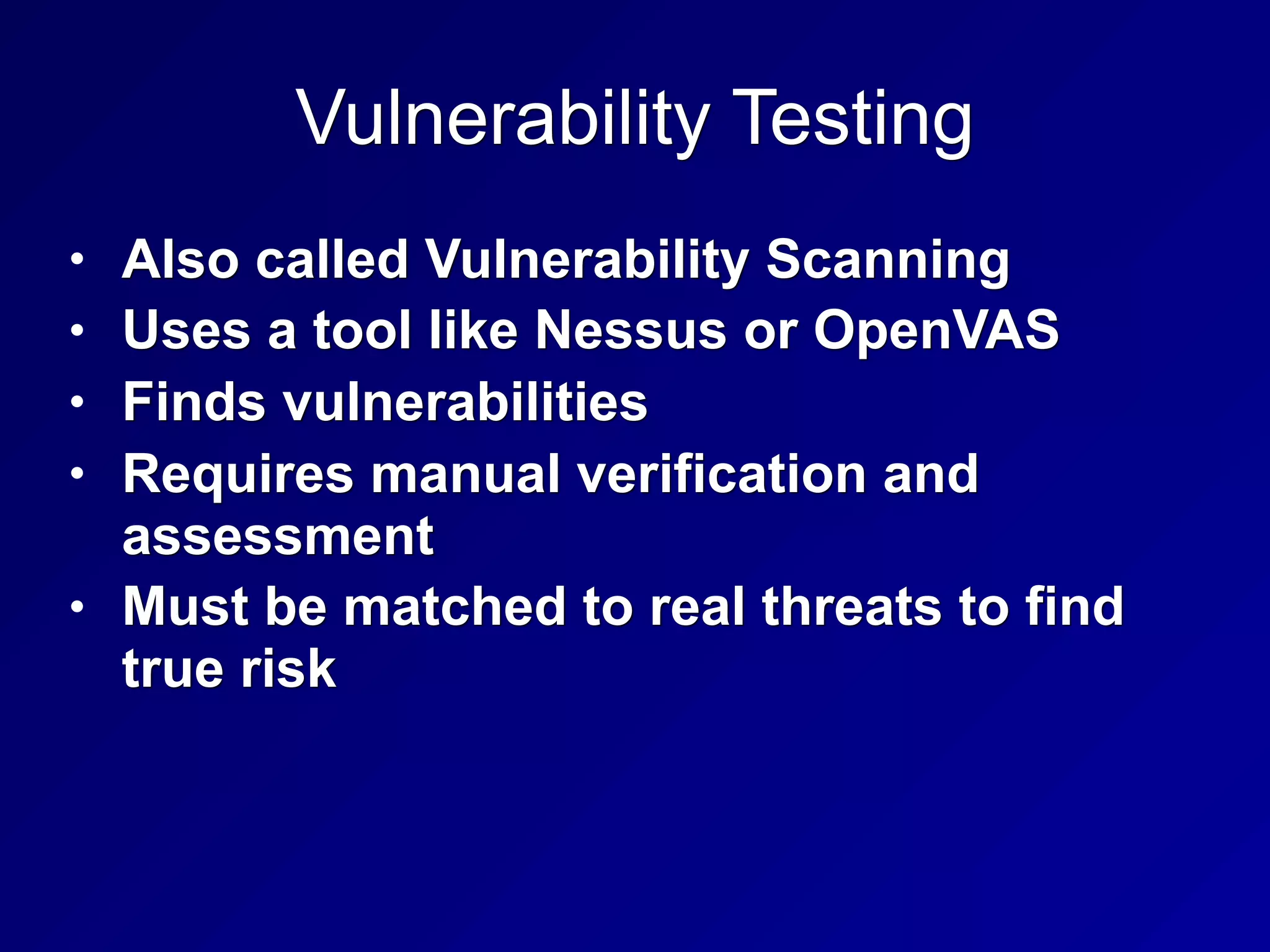 Vulnerability Testing

• Also called Vulnerability Scanning
• Uses a tool like Nessus or OpenVAS
• Finds vulnerabilities
• Requires manual verification and assessment
• Must be matched to real threats to find true risk